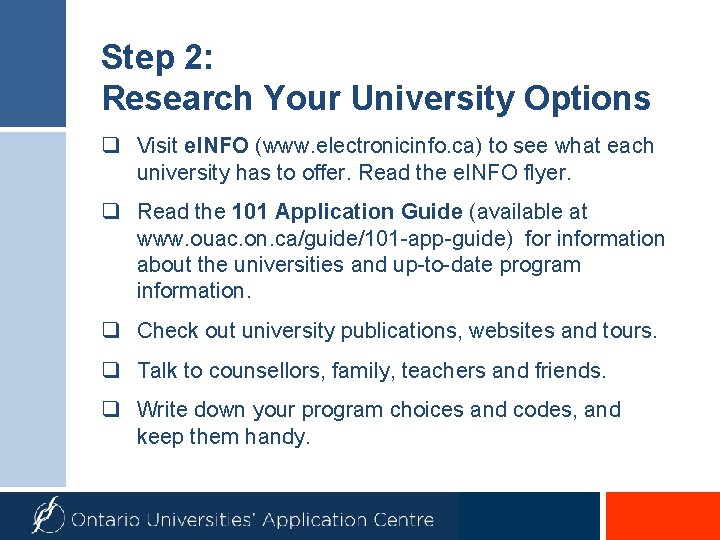 Step 2:
Research Your University Options

❑ Visit eINFO (www.electronicinfo.ca) to see what each university has to offer. Read the eINFO flyer.

❑ Read the 101 Application Guide (available at www.ouac.on.ca/guide/101-app-guide) for information about the universities and up-to-date program information.

❑ Check out university publications, websites and tours.

❑ Talk to counsellors, family, teachers and friends.

❑ Write down your program choices and codes, and keep them handy.

Ontario Universities' Application Centre